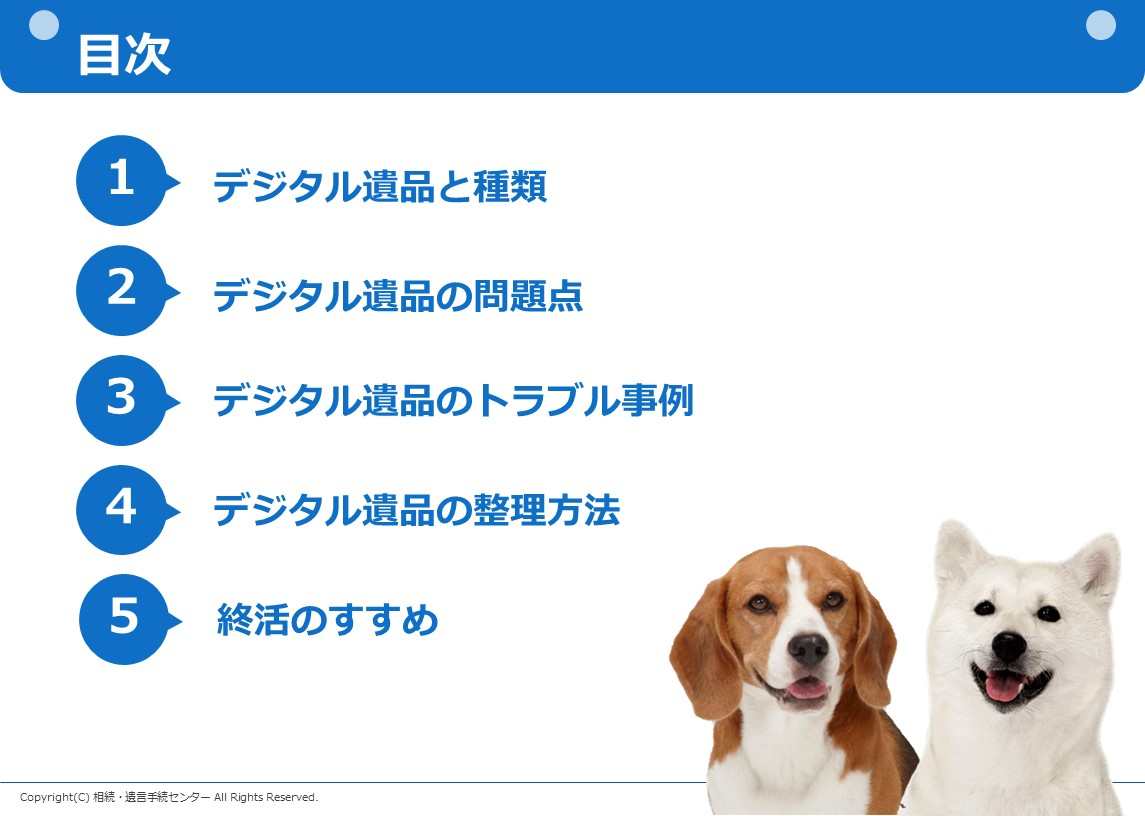 目次

1 デジタル遺品と種類

2 デジタル遺品の問題点

3 デジタル遺品のトラブル事例

4 デジタル遺品の整理方法

5 終活のすすめ

Copyright(C) 相続・遺言手続センター All Rights Reserved.